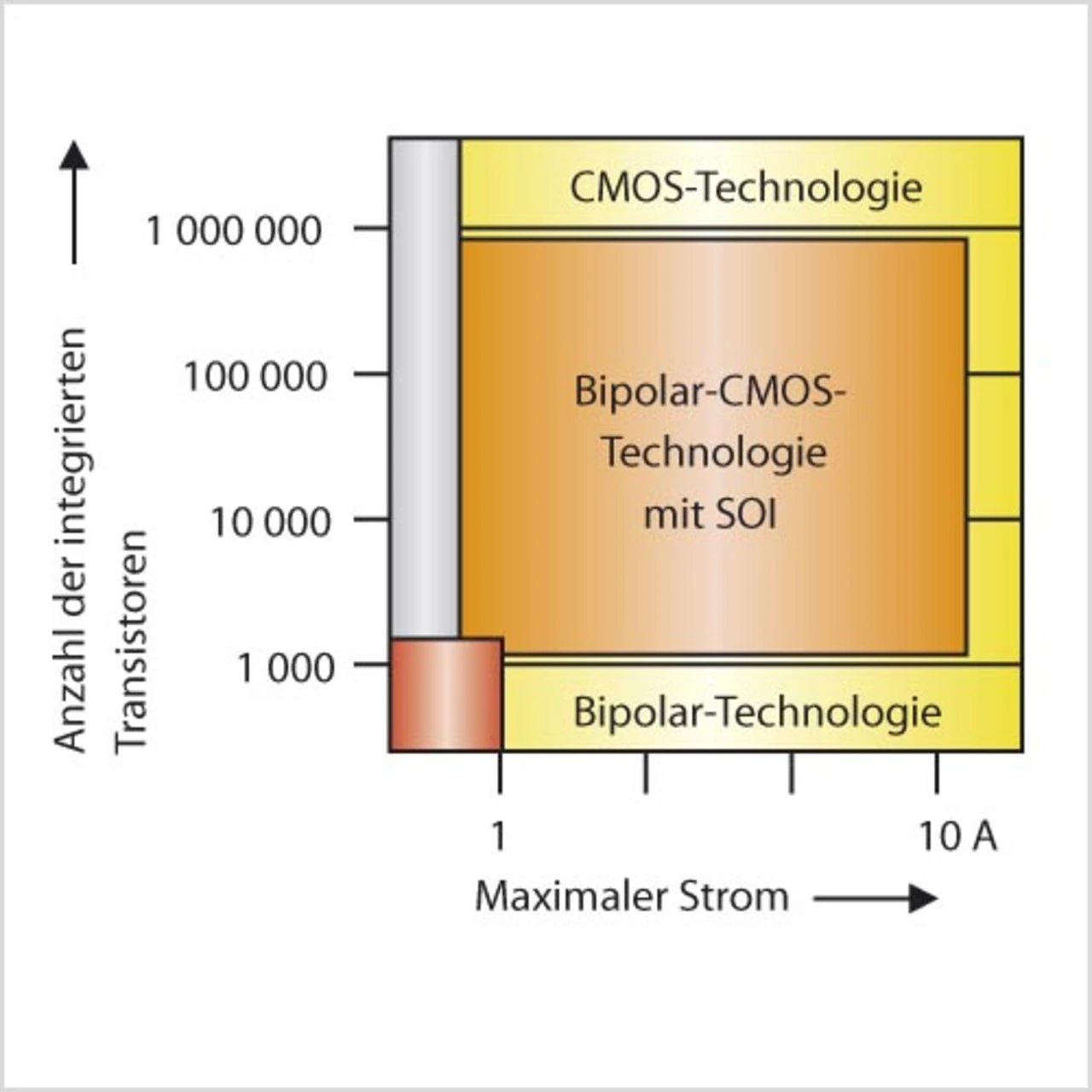 Anzahl der integrierten Transistoren

1 000 000

100 000

10 000

1 000

CMOS-Technologie

Bipolar-CMOS-Technologie mit SOI

Bipolar-Technologie

1

10 A

Maximaler Strom